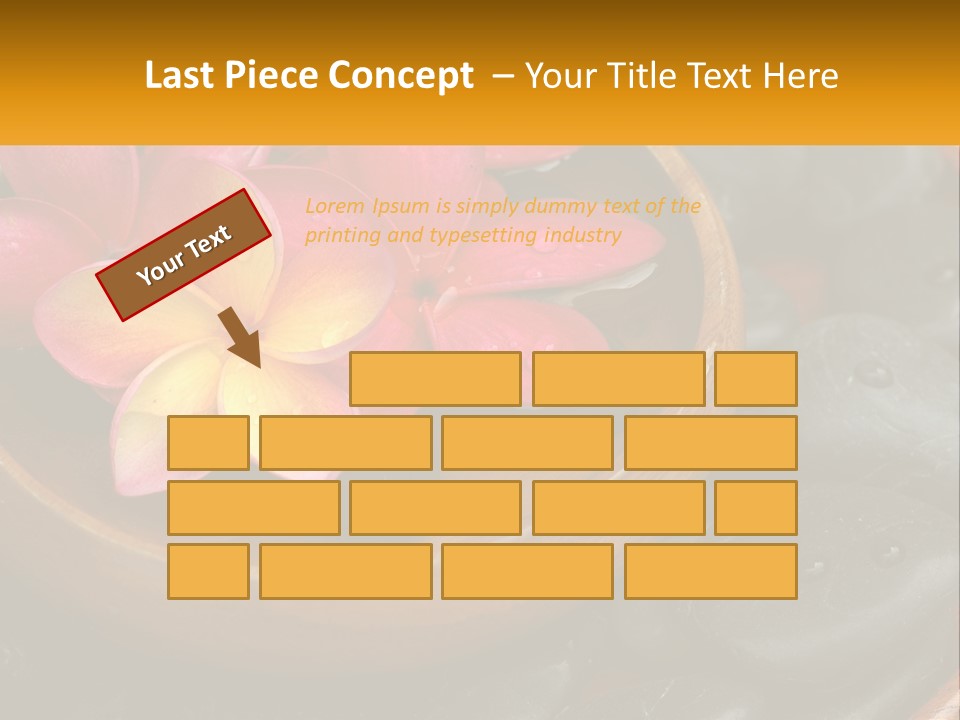 Last Piece Concept – Your Title Text Here

Your Text

Lorem Ipsum is simply dummy text of the printing and typesetting industry